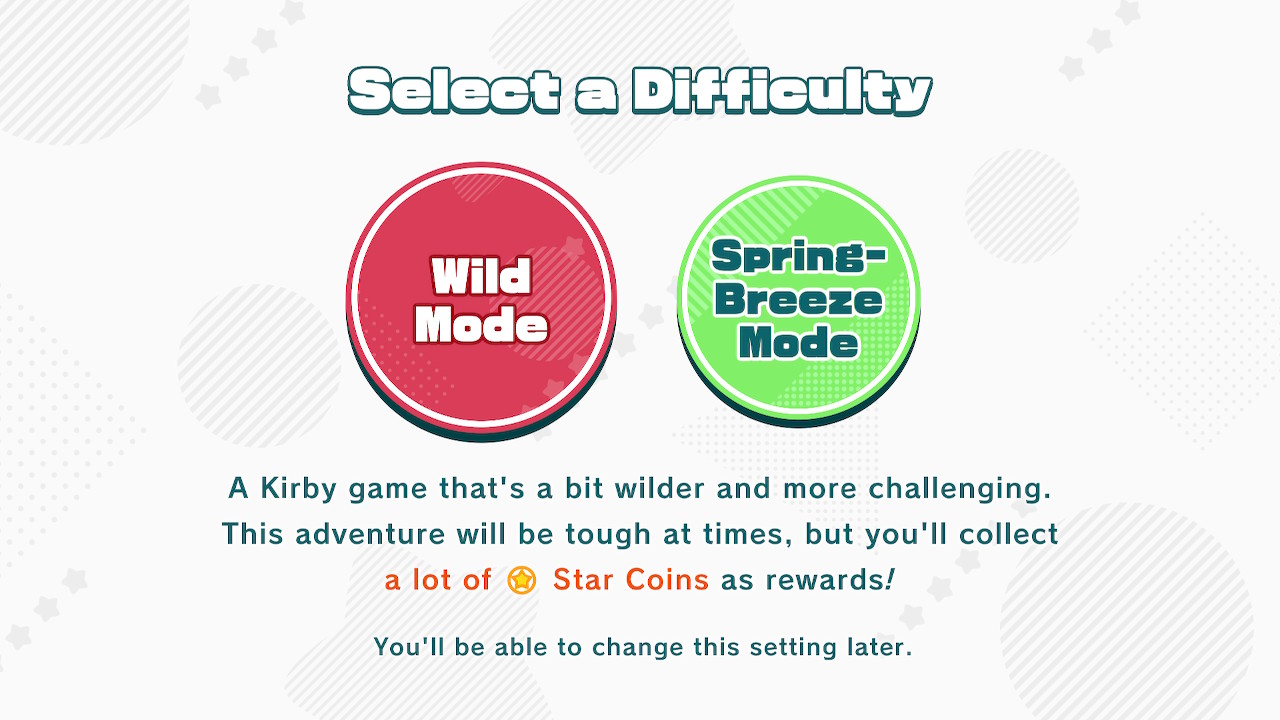 Select a Difficulty

Wild Mode

Spring-Breeze Mode

A Kirby game that's a bit wilder and more challenging. This adventure will be tough at times, but you'll collect a lot of Star Coins as rewards!

You'll be able to change this setting later.